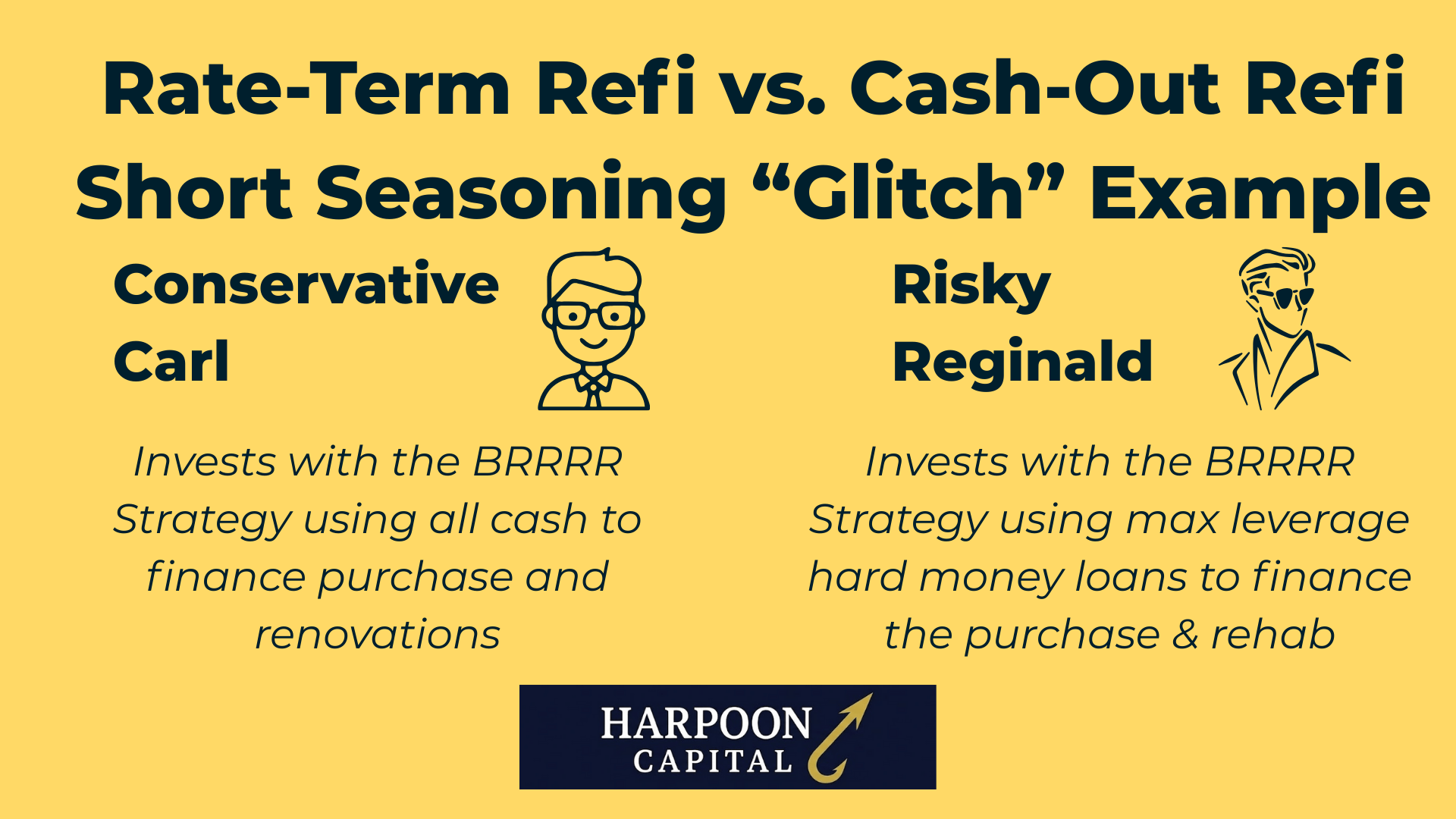 Rate-Term Refi vs. Cash-Out Refi
Short Seasoning “Glitch” Example

Conservative Carl

Invests with the BRRRR Strategy using all cash to finance purchase and renovations

Risky Reginald

Invests with the BRRRR Strategy using max leverage hard money loans to finance the purchase & rehab

HARPOON
CAPITAL